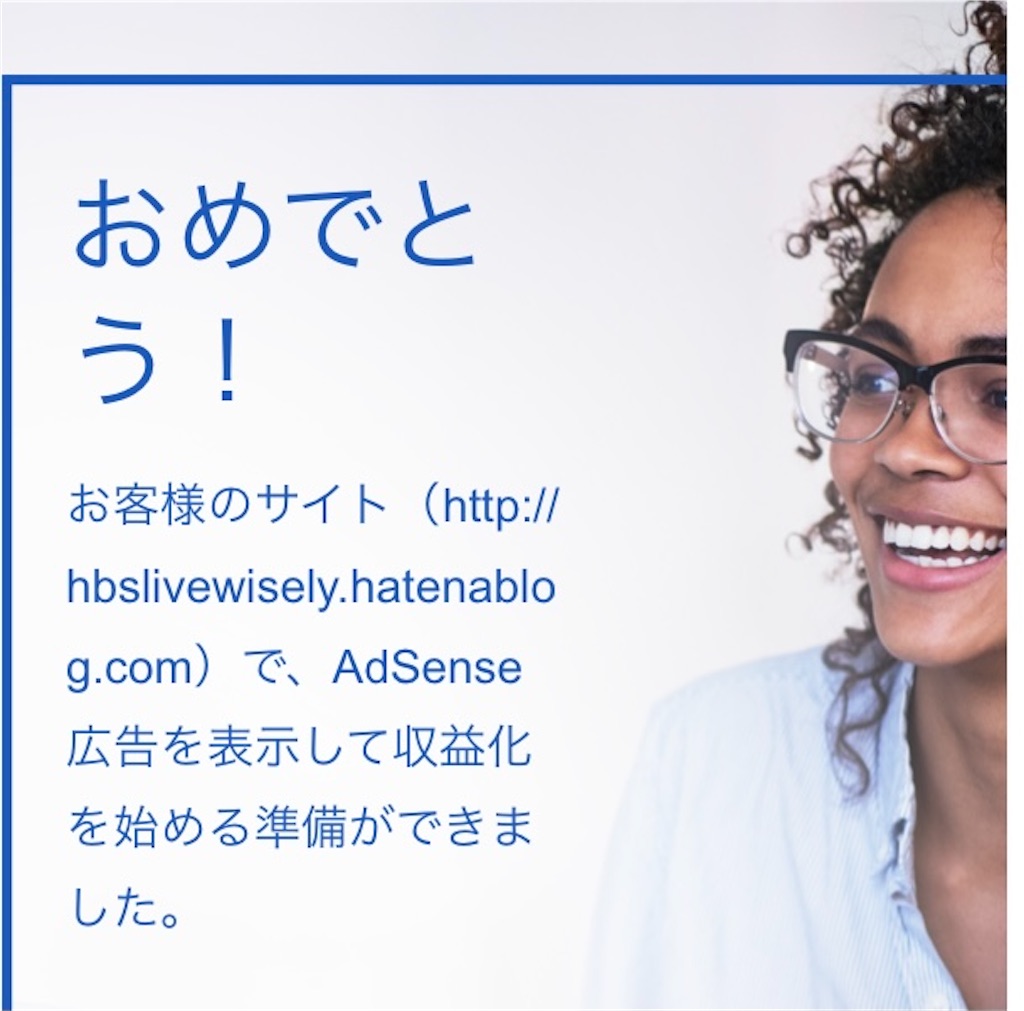 おめでとう！

お客様のサイト（http://hbslivewisely.hatenablog.com）で、AdSense 広告を表示して収益化を始める準備ができました。